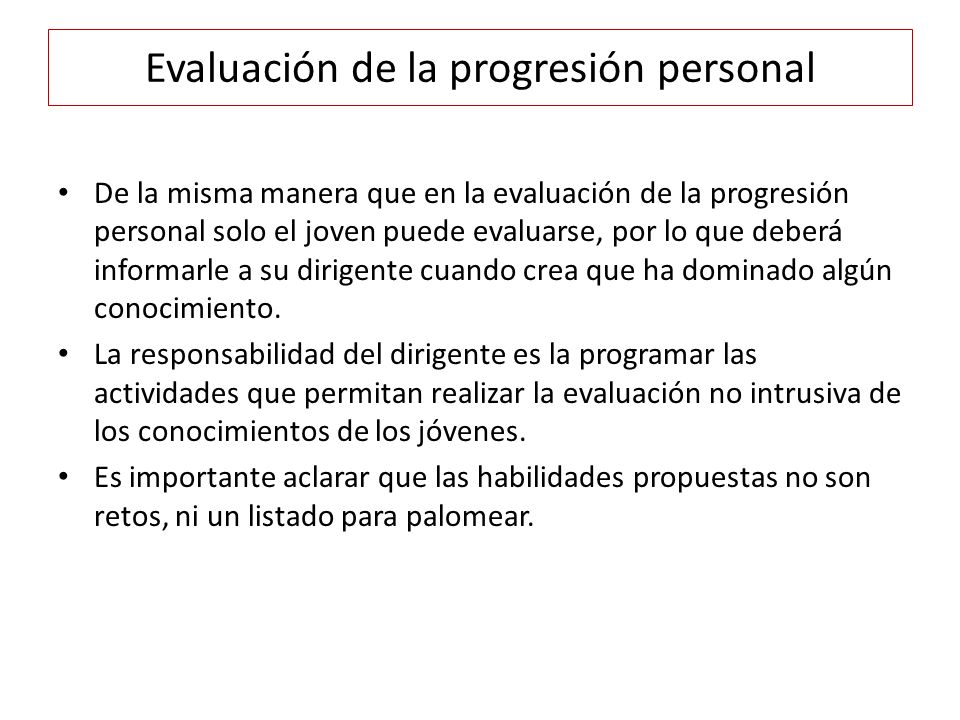 Evaluación de la progresión personal

• De la misma manera que en la evaluación de la progresión personal solo el joven puede evaluarse, por lo que deberá informarle a su dirigente cuando crea que ha dominado algún conocimiento.
• La responsabilidad del dirigente es la programar las actividades que permitan realizar la evaluación no intrusiva de los conocimientos de los jóvenes.
• Es importante aclarar que las habilidades propuestas no son retos, ni un listado para palomear.